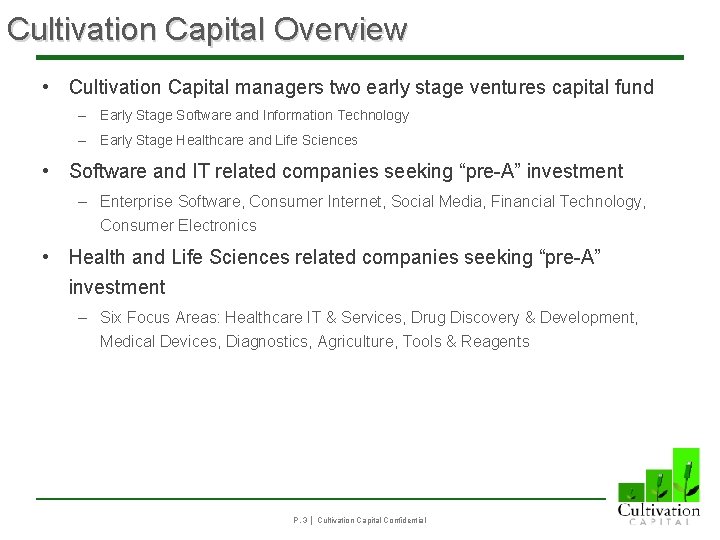 Cultivation Capital Overview

• Cultivation Capital managers two early stage ventures capital fund

– Early Stage Software and Information Technology

– Early Stage Healthcare and Life Sciences

• Software and IT related companies seeking “pre-A” investment

– Enterprise Software, Consumer Internet, Social Media, Financial Technology, Consumer Electronics

• Health and Life Sciences related companies seeking “pre-A” investment

– Six Focus Areas: Healthcare IT & Services, Drug Discovery & Development, Medical Devices, Diagnostics, Agriculture, Tools & Reagents

P. 3 | Cultivation Capital Confidential

Cultivation CAPITAL